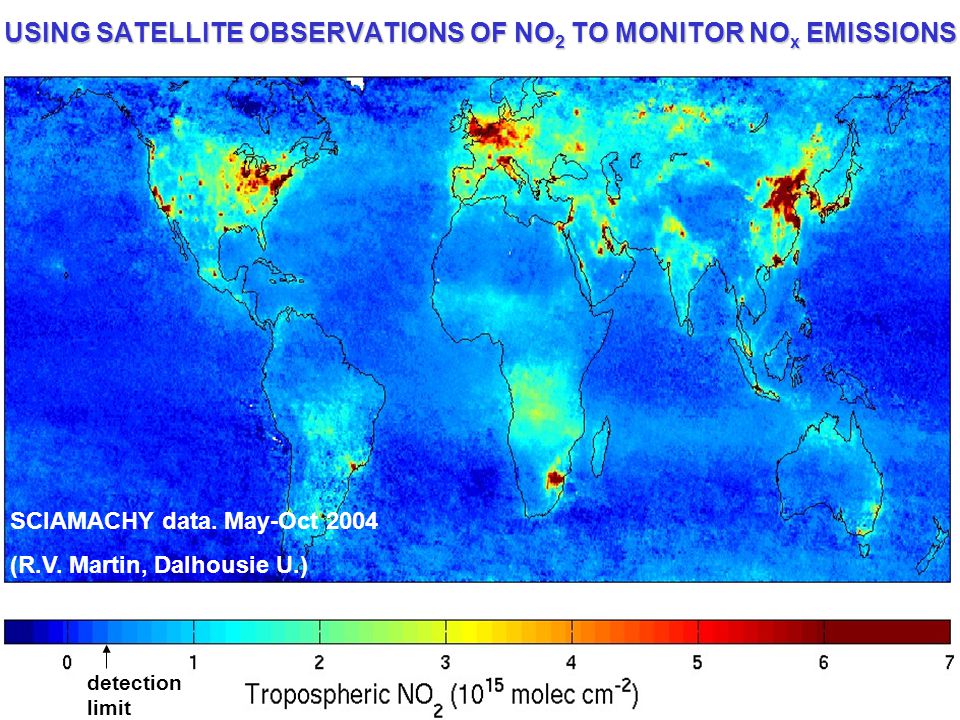 USING SATELLITE OBSERVATIONS OF $NO_2$ TO MONITOR $NO_x$ EMISSIONS

SCIAMACHY data. May-Oct 2004

(R.V. Martin, Dalhousie U.)

0 1 2 3 4 5 6 7

detection limit

Tropospheric $NO_2$ ($10^{15}$ molec $cm^{-2}$)